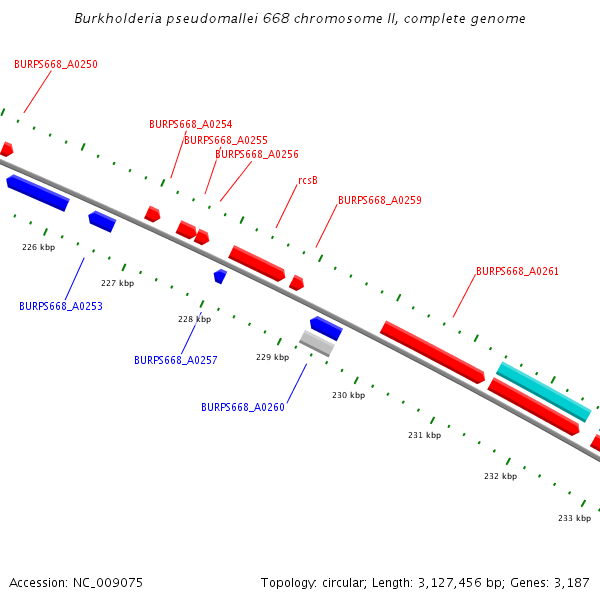 Burkholderia pseudomallei 668 chromosome II, complete genome

BURPS668_A0250
BURPS668_A0254
BURPS668_A0255
BURPS668_A0256
rcsB
BURPS668_A0259
BURPS668_A0261

226 kbp
227 kbp
BURPS668_A0253
228 kbp
BURPS668_A0257
229 kbp
BURPS668_A0260
230 kbp
231 kbp
232 kbp
233 kbp

Accession: NC_009075

Topology: circular; Length: 3,127,456 bp; Genes: 3,187